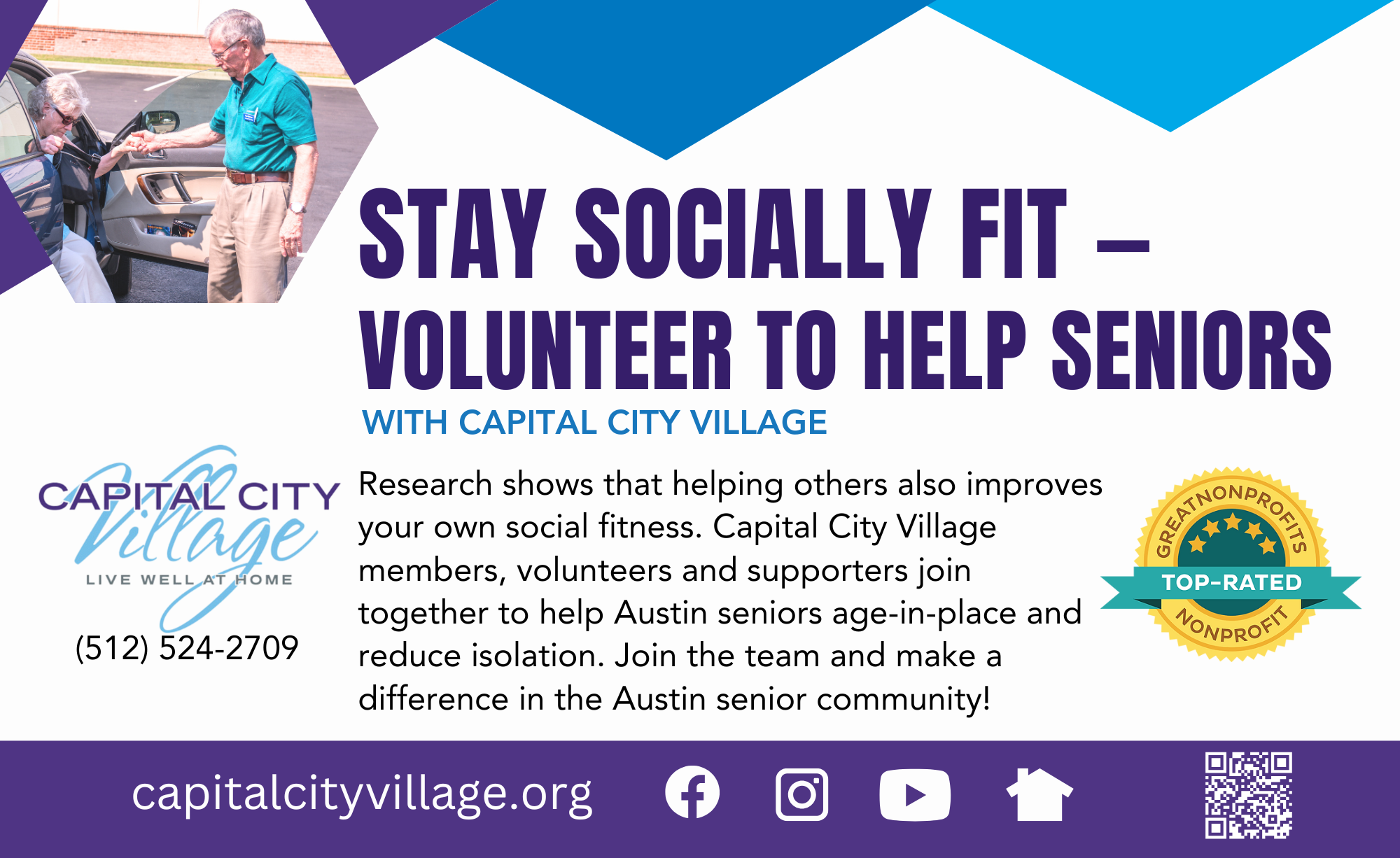 STAY SOCIALLY FIT – VOLUNTEER TO HELP SENIORS

WITH CAPITAL CITY VILLAGE

CAPITAL CITY Village
LIVE WELL AT HOME

(512) 524-2709

Research shows that helping others also improves your own social fitness. Capital City Village members, volunteers and supporters join together to help Austin seniors age-in-place and reduce isolation. Join the team and make a difference in the Austin senior community!

GREATNONPROFITS
TOP-RATED
NONPROFIT

capitalcityvillage.org